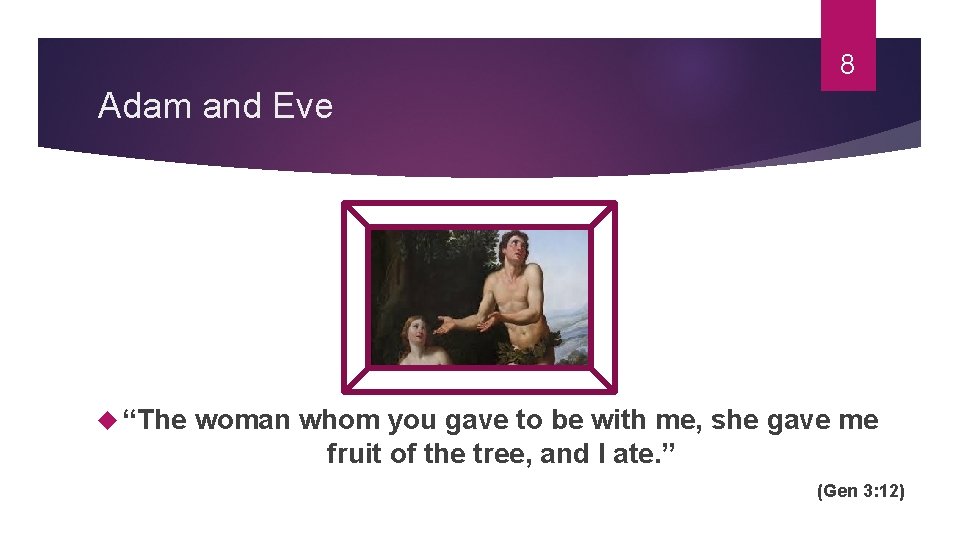 8

Adam and Eve

“The woman whom you gave to be with me, she gave me fruit of the tree, and I ate.”

(Gen 3:12)